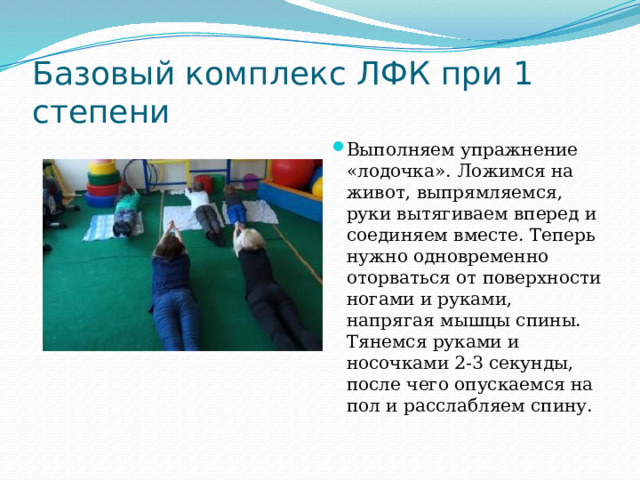 Базовый комплекс ЛФК при 1 степени

Выполняем упражнение «лодочка». Ложимся на живот, выпрямляемся, руки вытягиваем вперед и соединяем вместе. Теперь нужно одновременно оторваться от поверхности ногами и руками, напрягая мышцы спины. Тянемся руками и носочками 2-3 секунды, после чего опускаемся на пол и расслабляем спину.